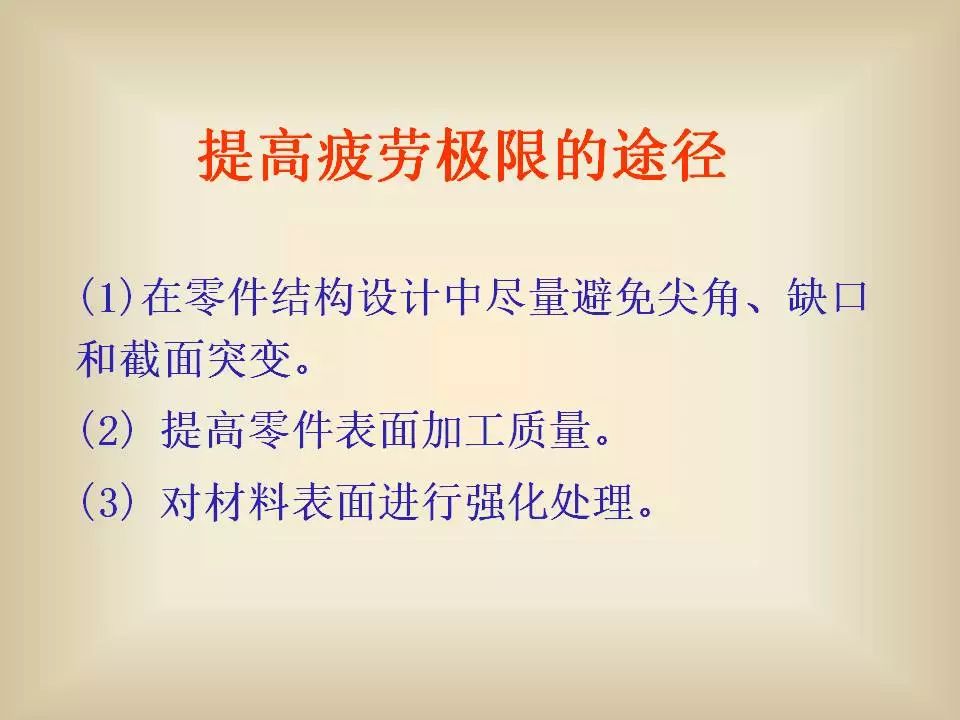 提高疲劳极限的途径

(1)在零件结构设计中尽量避免尖角、缺口和截面突变。

(2) 提高零件表面加工质量。

(3) 对材料表面进行强化处理。